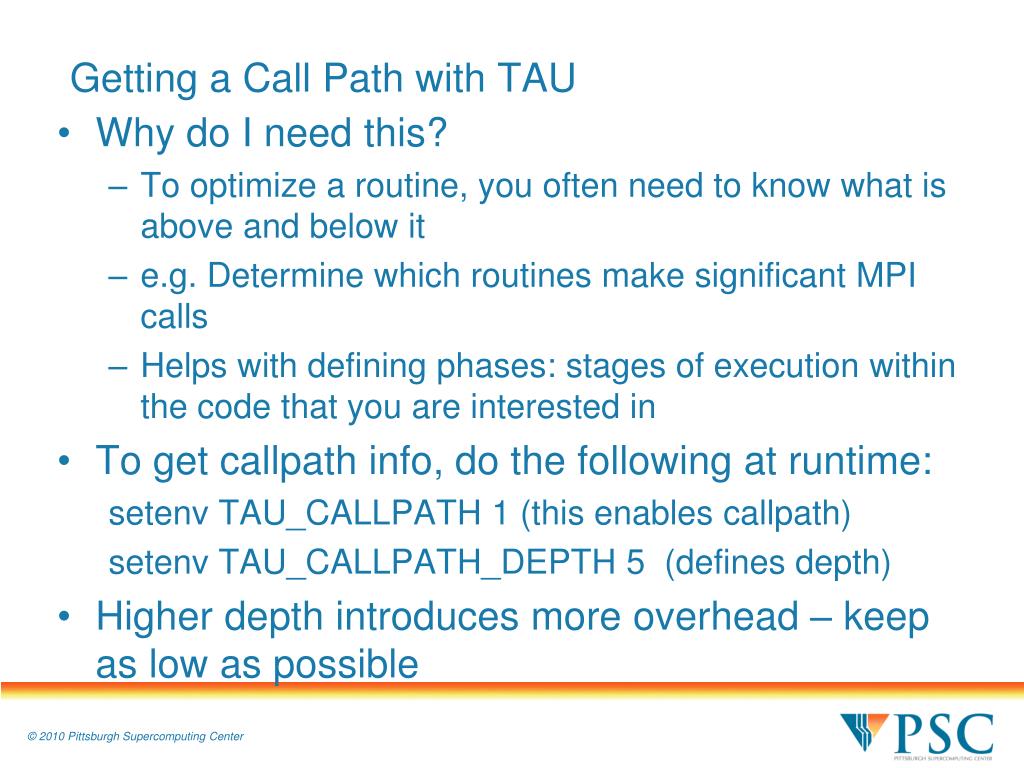 Getting a Call Path with TAU

• Why do I need this?
– To optimize a routine, you often need to know what is above and below it
– e.g. Determine which routines make significant MPI calls
– Helps with defining phases: stages of execution within the code that you are interested in
• To get callpath info, do the following at runtime:
setenv TAU_CALLPATH 1 (this enables callpath)
setenv TAU_CALLPATH_DEPTH 5 (defines depth)
• Higher depth introduces more overhead – keep as low as possible

© 2010 Pittsburgh Supercomputing Center

PSC
PITTSBURGH SUPERCOMPUTING CENTER